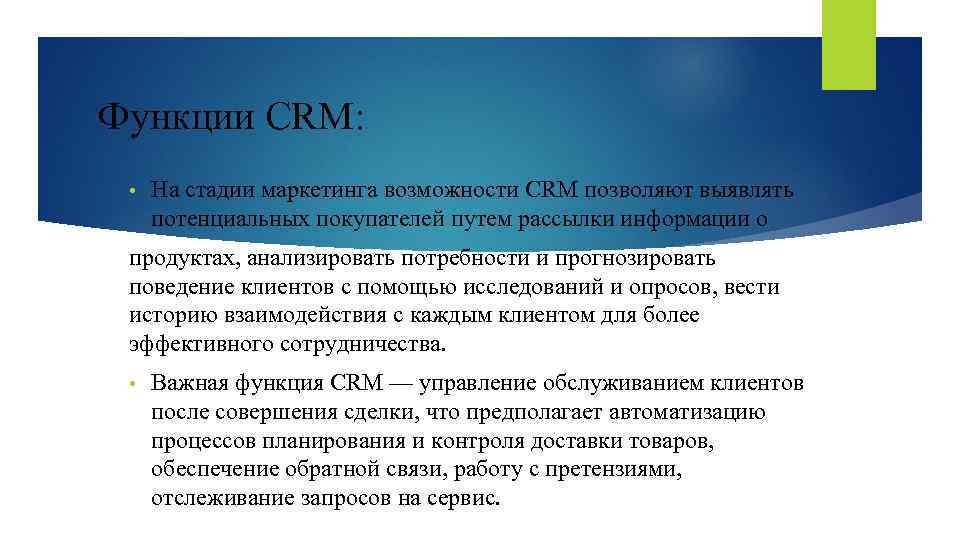 Функции CRM:

• На стадии маркетинга возможности CRM позволяют выявлять потенциальных покупателей путем рассылки информации о продуктах, анализировать потребности и прогнозировать поведение клиентов с помощью исследований и опросов, вести историю взаимодействия с каждым клиентом для более эффективного сотрудничества.

• Важная функция CRM — управление обслуживанием клиентов после совершения сделки, что предполагает автоматизацию процессов планирования и контроля доставки товаров, обеспечение обратной связи, работу с претензиями, отслеживание запросов на сервис.